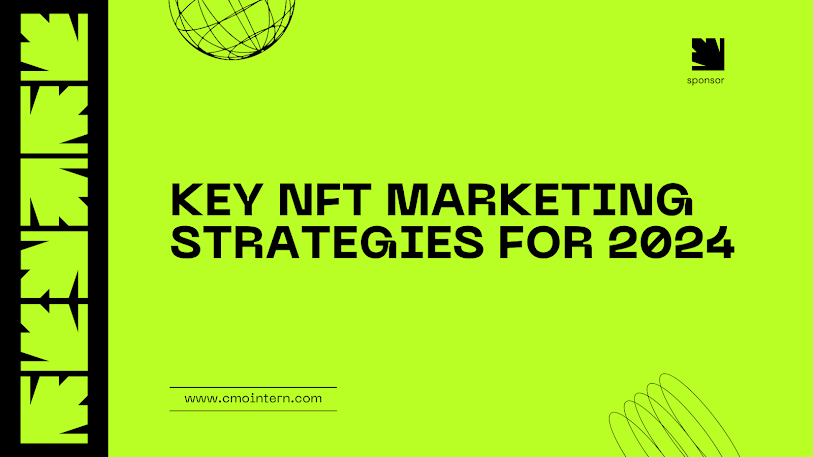 sponsor

KEY NFT MARKETING STRATEGIES FOR 2024

www.cmointern.com